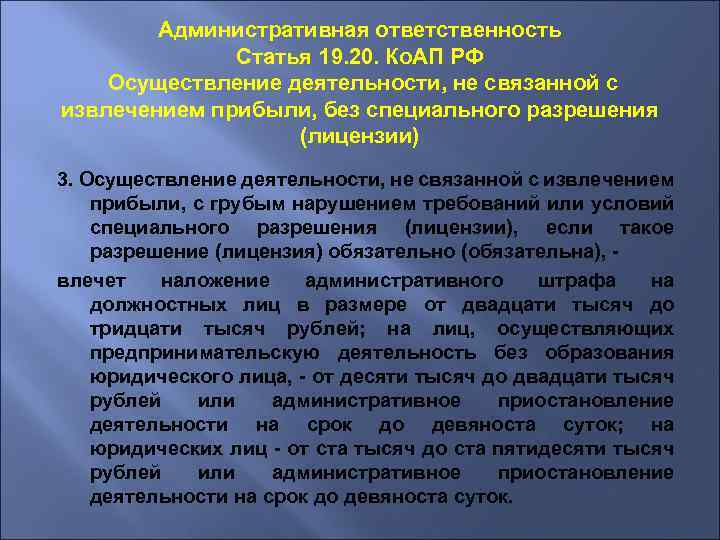 Административная ответственность
Статья 19.20. КоАП РФ
Осуществление деятельности, не связанной с извлечением прибыли, без специального разрешения (лицензии)

3. Осуществление деятельности, не связанной с извлечением прибыли, с грубым нарушением требований или условий специального разрешения (лицензии), если такое разрешение (лицензия) обязательно (обязательна), -

влечет наложение административного штрафа на должностных лиц в размере от двадцати тысяч до тридцати тысяч рублей; на лиц, осуществляющих предпринимательскую деятельность без образования юридического лица, - от десяти тысяч до двадцати тысяч рублей или административное приостановление деятельности на срок до девяноста суток; на юридических лиц - от ста тысяч до ста пятидесяти тысяч рублей или административное приостановление деятельности на срок до девяноста суток.